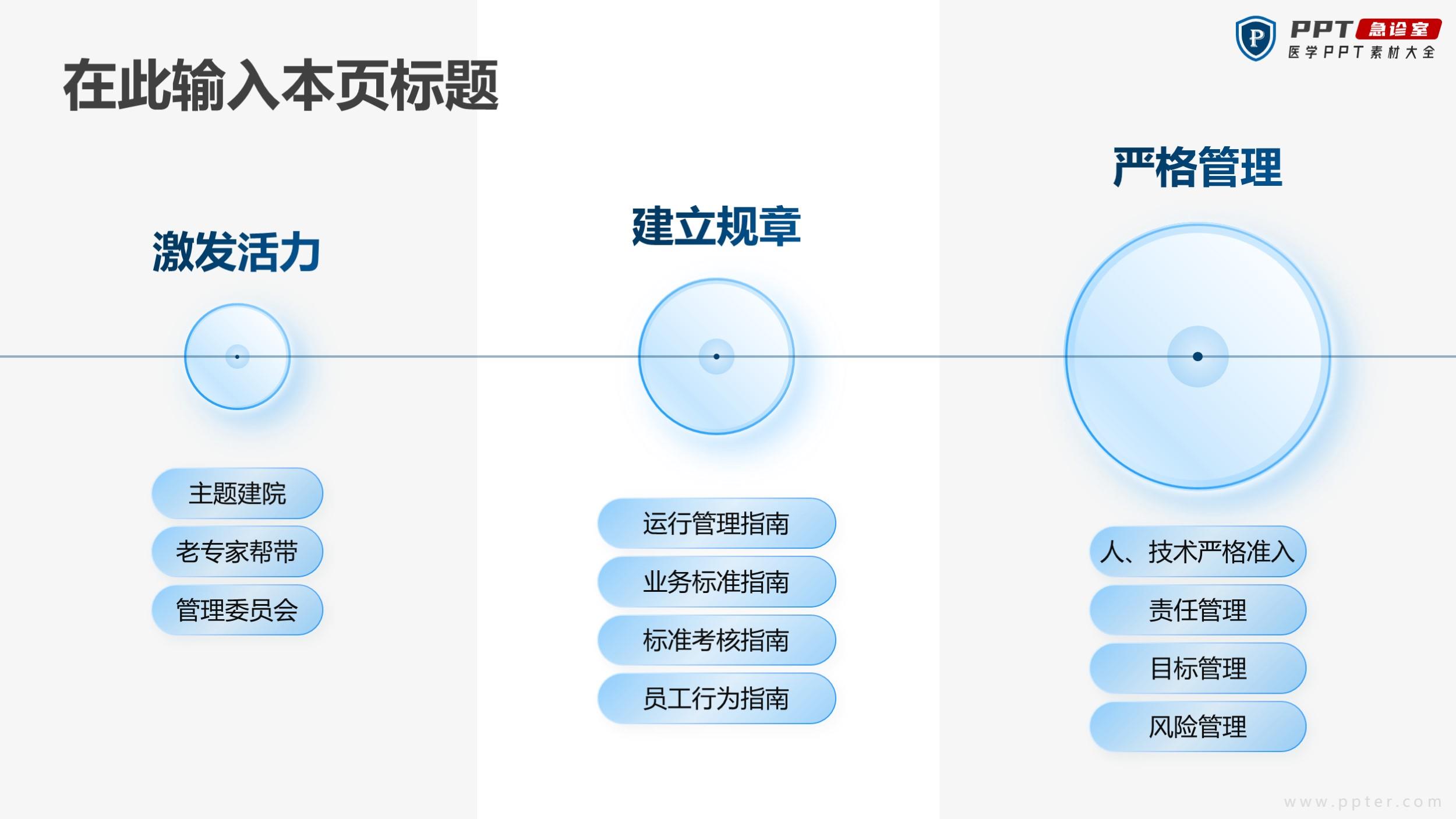 在此输入本页标题

P PPT 急诊室
医学PPT素材大全

激发活力

主题建院

老专家帮带

管理委员会

建立规章

运行管理指南

业务标准指南

标准考核指南

员工行为指南

严格管理

人、技术严格准入

责任管理

目标管理

风险管理

www.ppter.com